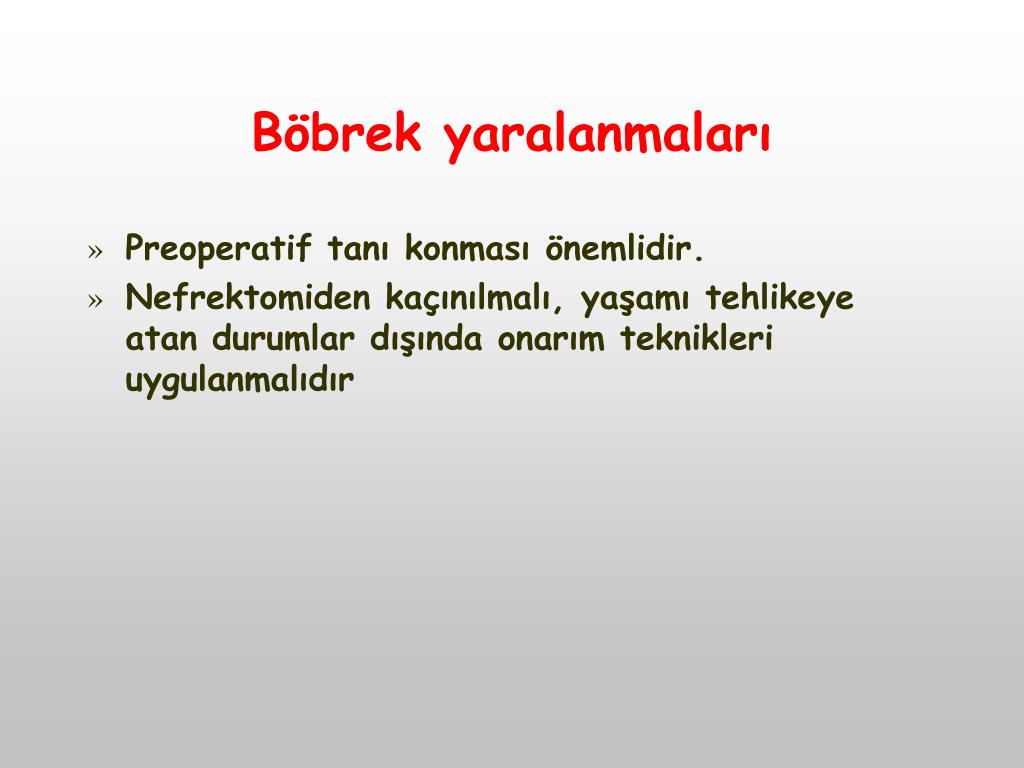 Böbrek yaralanmaları

» Preoperatif tanı konması önemlidir.
» Nefrektomiden kaçınılmalı, yaşamı tehlikeye atan durumlar dışında onarım teknikleri uygulanmalıdır